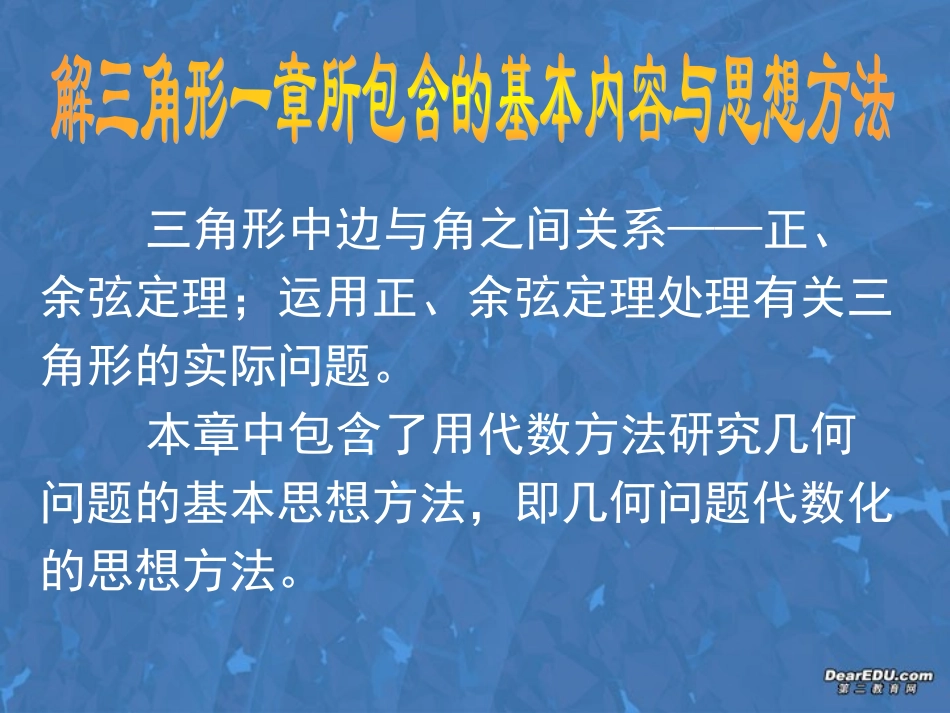 解三角形一章所包含的基本内容与思想方法

三角形中边与角之间关系——正、余弦定理；运用正、余弦定理处理有关三角形的实际问题。

本章中包含了用代数方法研究几何问题的基本思想方法，即几何问题代数化的思想方法。

DearEDU.com
第二教育网